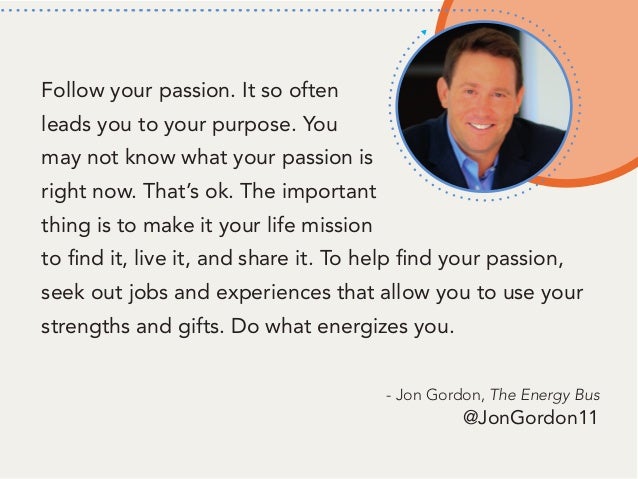 Follow your passion. It so often leads you to your purpose. You may not know what your passion is right now. That's ok. The important thing is to make it your life mission to find it, live it, and share it. To help find your passion, seek out jobs and experiences that allow you to use your strengths and gifts. Do what energizes you.

- Jon Gordon, The Energy Bus
@JonGordon11